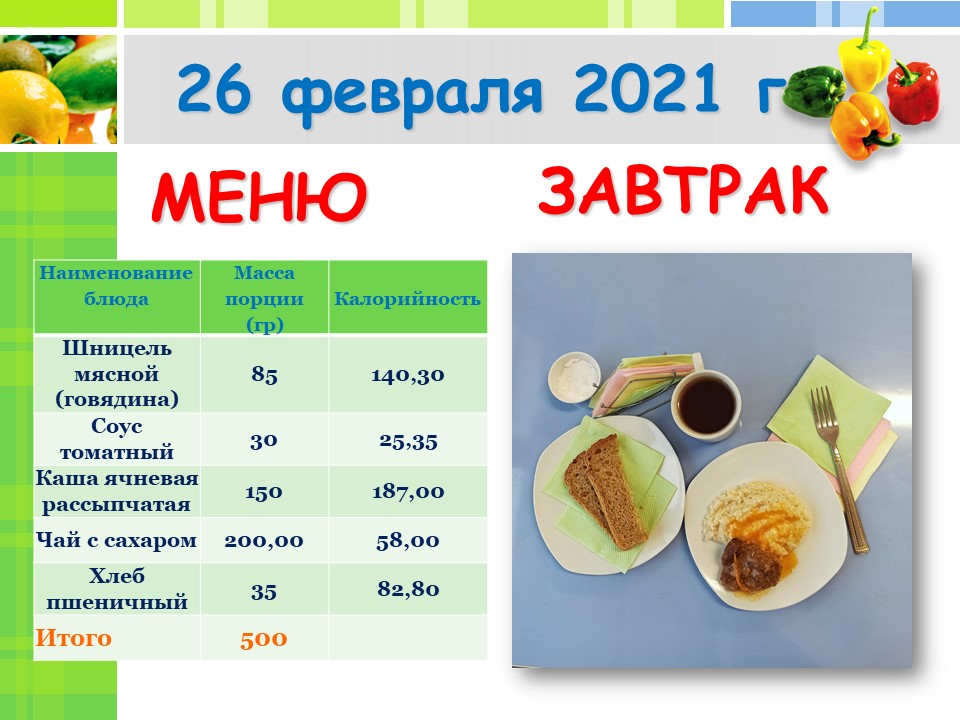 26 февраля 2021 г

МЕНЮ ЗАВТРАК

| Наименование блюда | Масса порции (гр) | Калорийность |
|---|---|---|
| Шницель мясной (говядина) | 85 | 140,30 |
| Соус томатный | 30 | 25,35 |
| Каша ячневая рассыпчатая | 150 | 187,00 |
| Чай с сахаром | 200,00 | 58,00 |
| Хлеб пшеничный | 35 | 82,80 |
| Итого | 500 | |